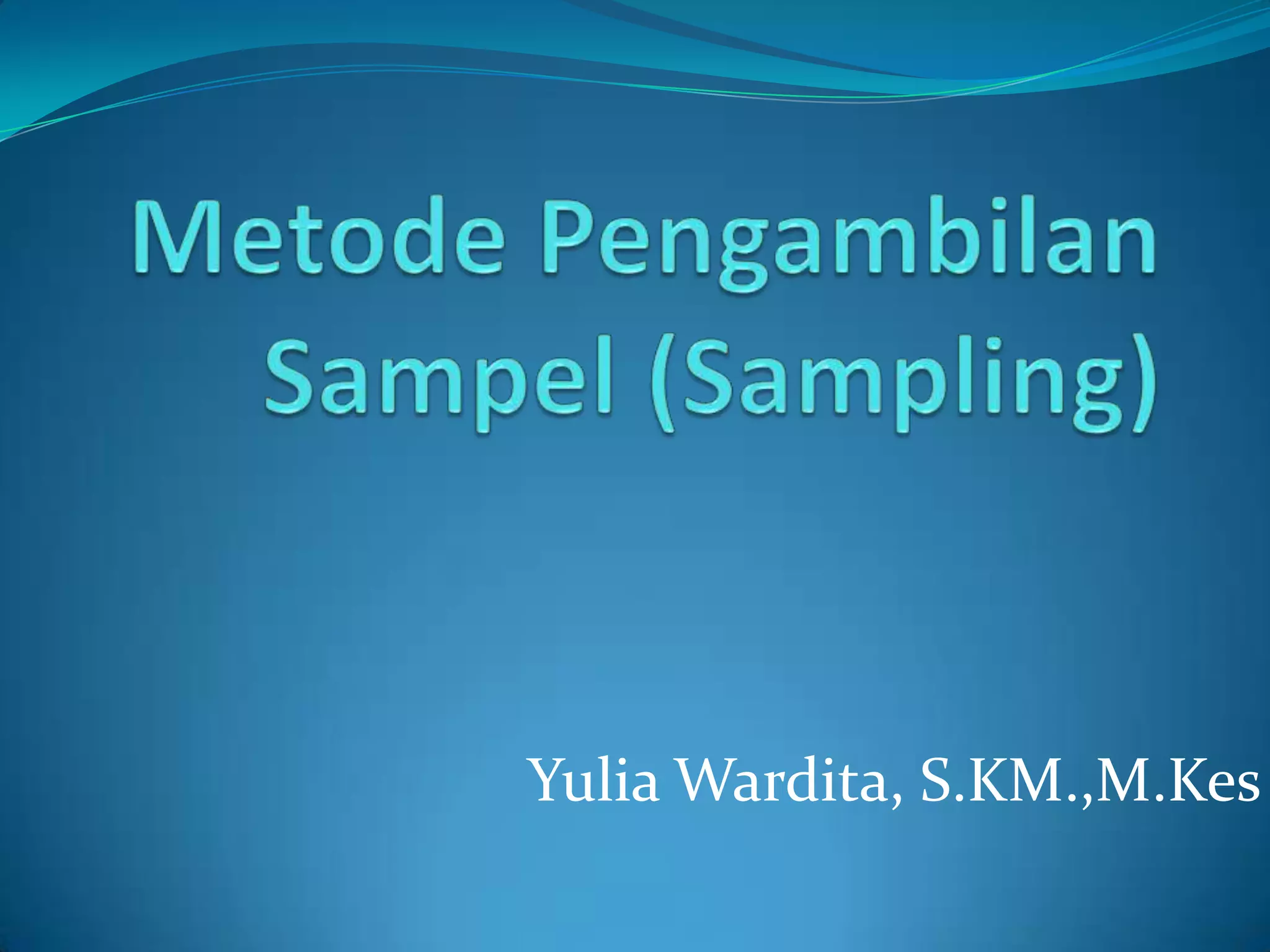 Metode Pengambilan Sampel (Sampling)

Yulia Wardita, S.KM.,M.Kes